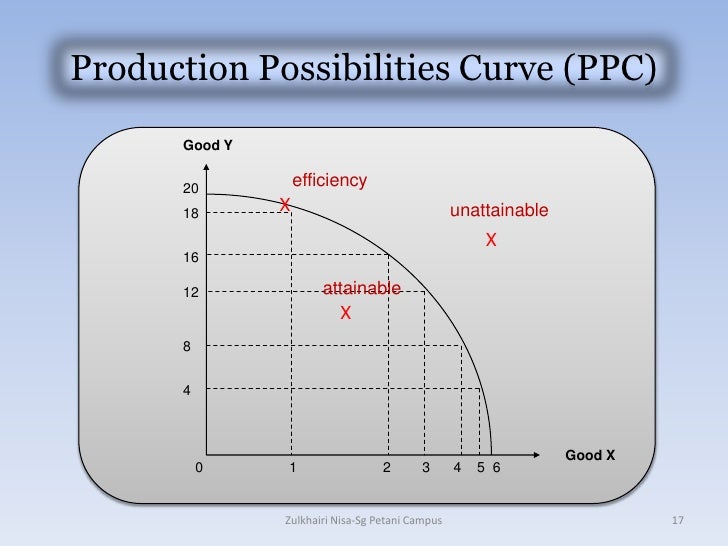 Production Possibilities Curve (PPC)

Good Y

20
18
16
12
8
4

efficiency
X

unattainable
X

attainable
X

0 1 2 3 4 5 6

Good X

Zulkhairi Nisa-Sg Petani Campus

17